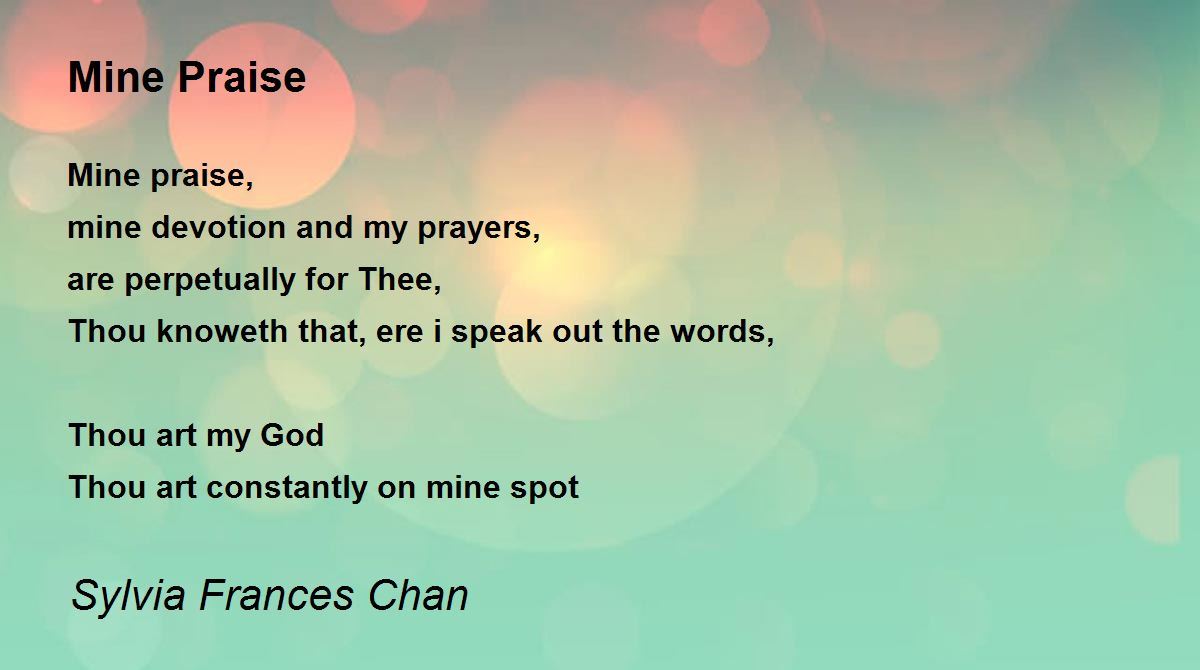 Mine Praise

Mine praise,
mine devotion and my prayers,
are perpetually for Thee,
Thou knoweth that, ere i speak out the words,

Thou art my God
Thou art constantly on mine spot

Sylvia Frances Chan